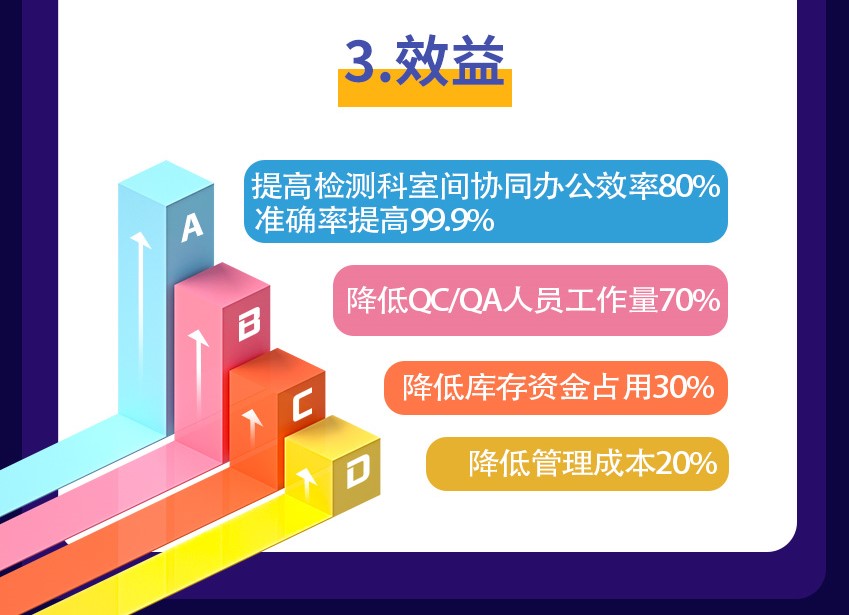 3.效益

A

提高检测科室间协同办公效率80%
准确率提高99.9%

B

降低QC/QA人员工作量70%

C

降低库存资金占用30%

D

降低管理成本20%